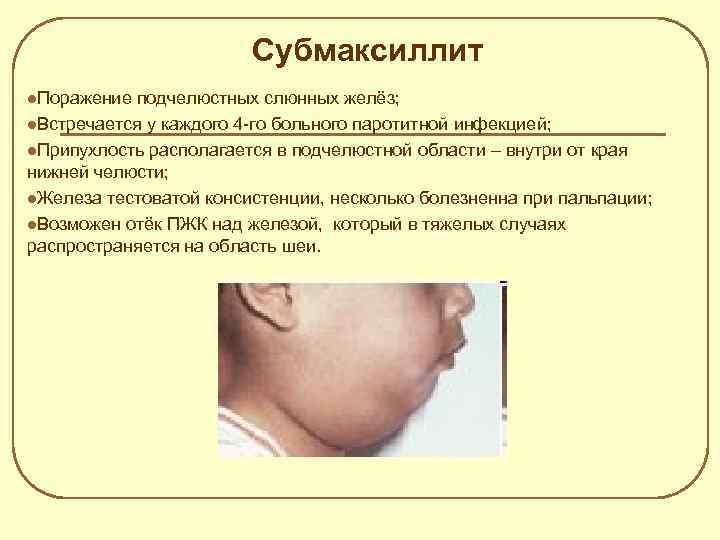 Субмаксиллит

●Поражение подчелюстных слюнных желёз;

●Встречается у каждого 4-го больного паротитной инфекцией;

●Припухлость располагается в подчелюстной области – внутри от края нижней челюсти;

●Железа тестоватой консистенции, несколько болезненна при пальпации;

●Возможен отёк ПЖК над железой, который в тяжелых случаях распространяется на область шеи.